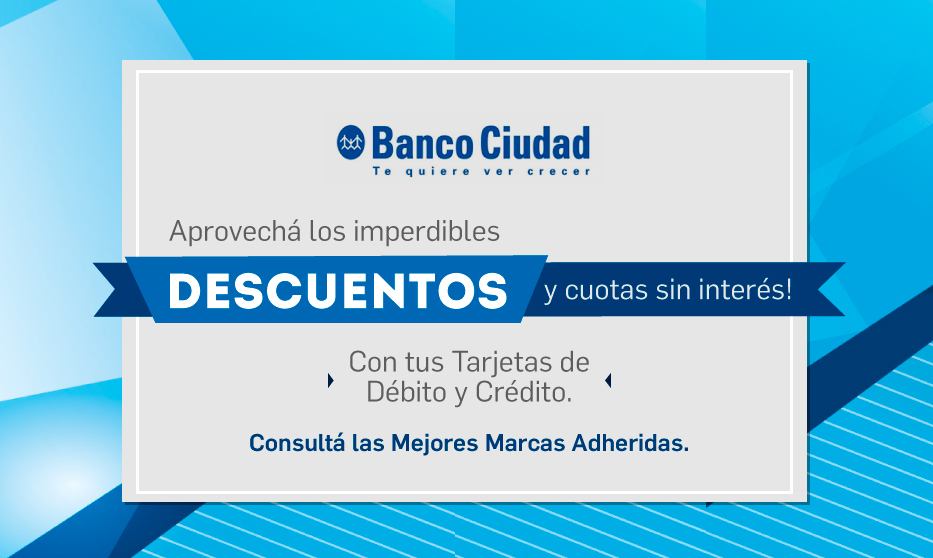 Banco Ciudad
Te quiere ver crecer

Aprovechá los imperdibles
DESCUENTOS y cuotas sin interés!

Con tus Tarjetas de Débito y Crédito.

Consultá las Mejores Marcas Adheridas.